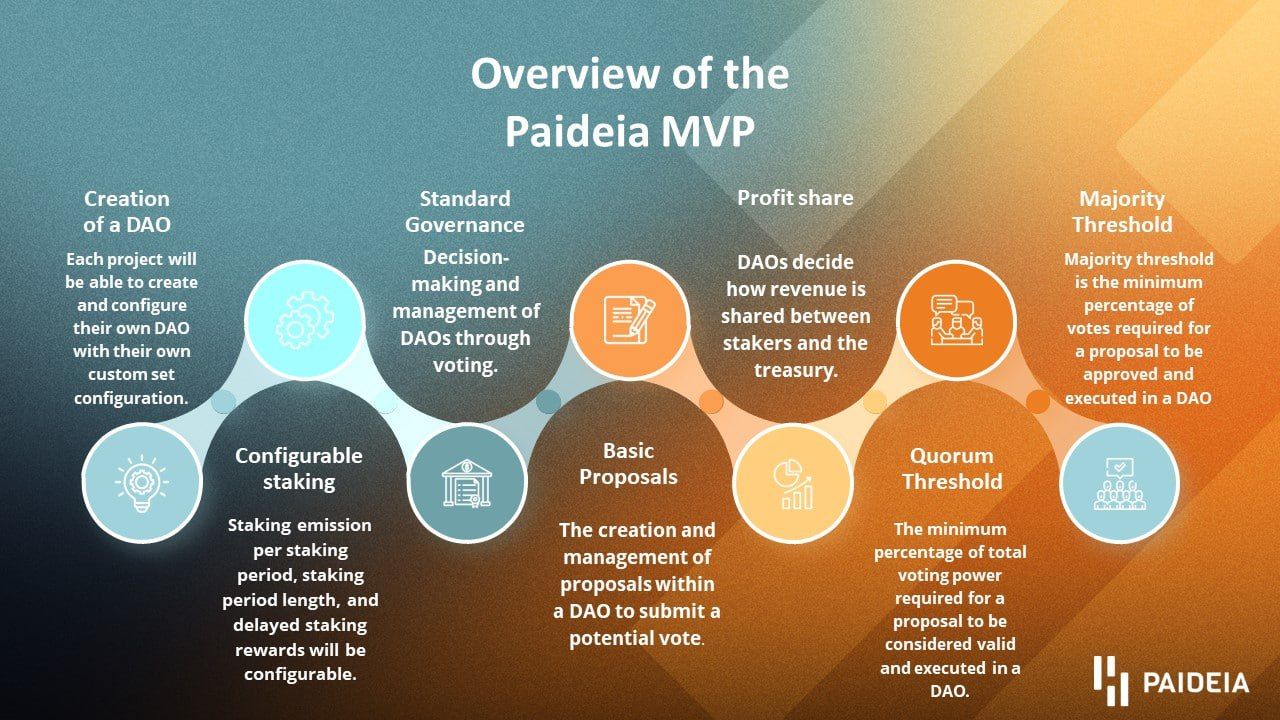 Overview of the Paideia MVP

Creation of a DAO

Each project will be able to create and configure their own DAO with their own custom set configuration.

Configurable staking

Staking emission per staking period, staking period length, and delayed staking rewards will be configurable.

Standard Governance

Decision-making and management of DAOs through voting.

Basic Proposals

The creation and management of proposals within a DAO to submit a potential vote.

Profit share

DAOs decide how revenue is shared between stakers and the treasury.

Quorum Threshold

The minimum percentage of total voting power required for a proposal to be considered valid and executed in a DAO.

Majority Threshold

Majority threshold is the minimum percentage of votes required for a proposal to be approved and executed in a DAO

PAIDEIA